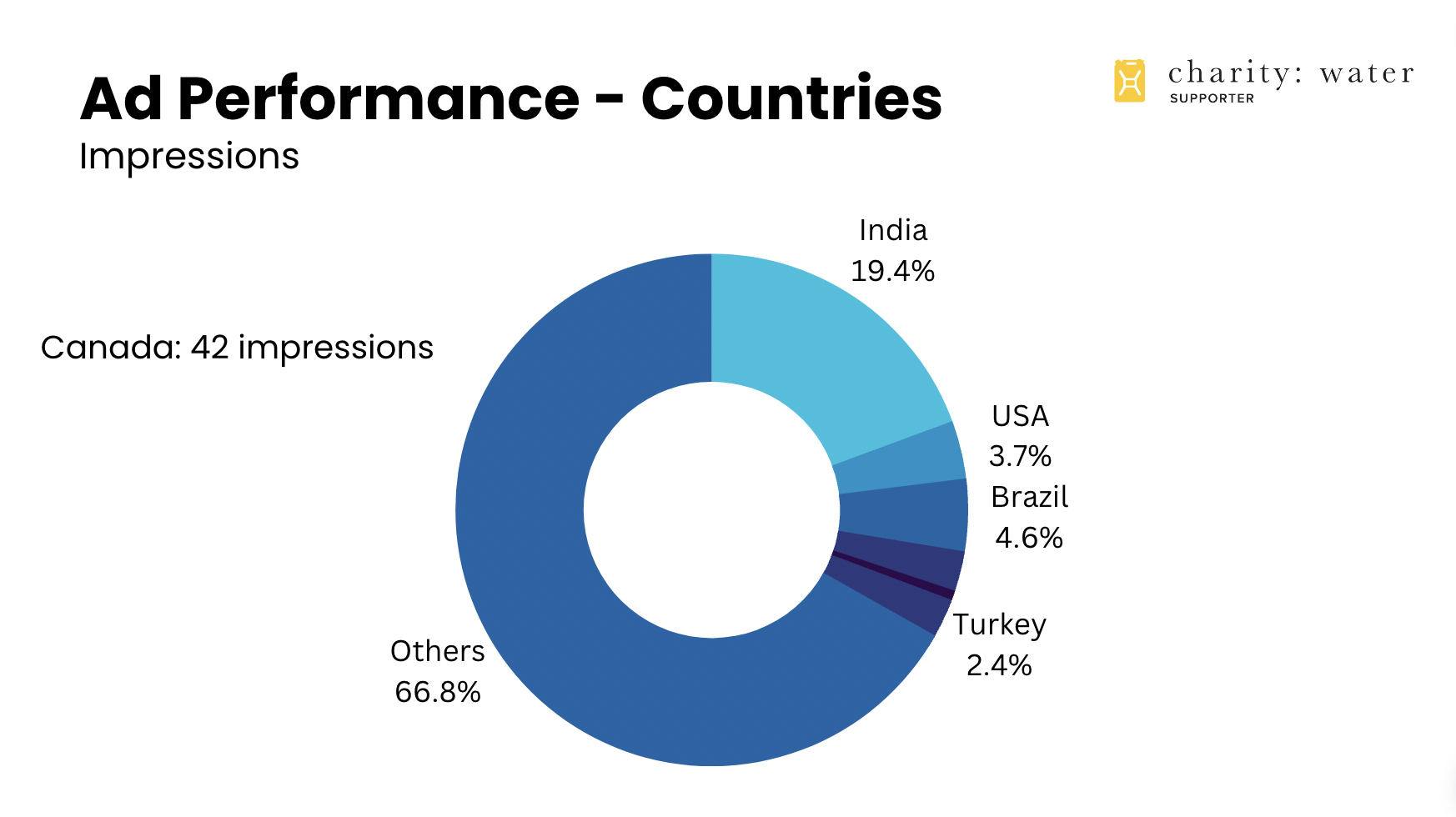 Ad Performance - Countries
Impressions

charity: water
SUPPORTER

Canada: 42 impressions

India
19.4%

USA
3.7%

Brazil
4.6%

Turkey
2.4%

Others
66.8%